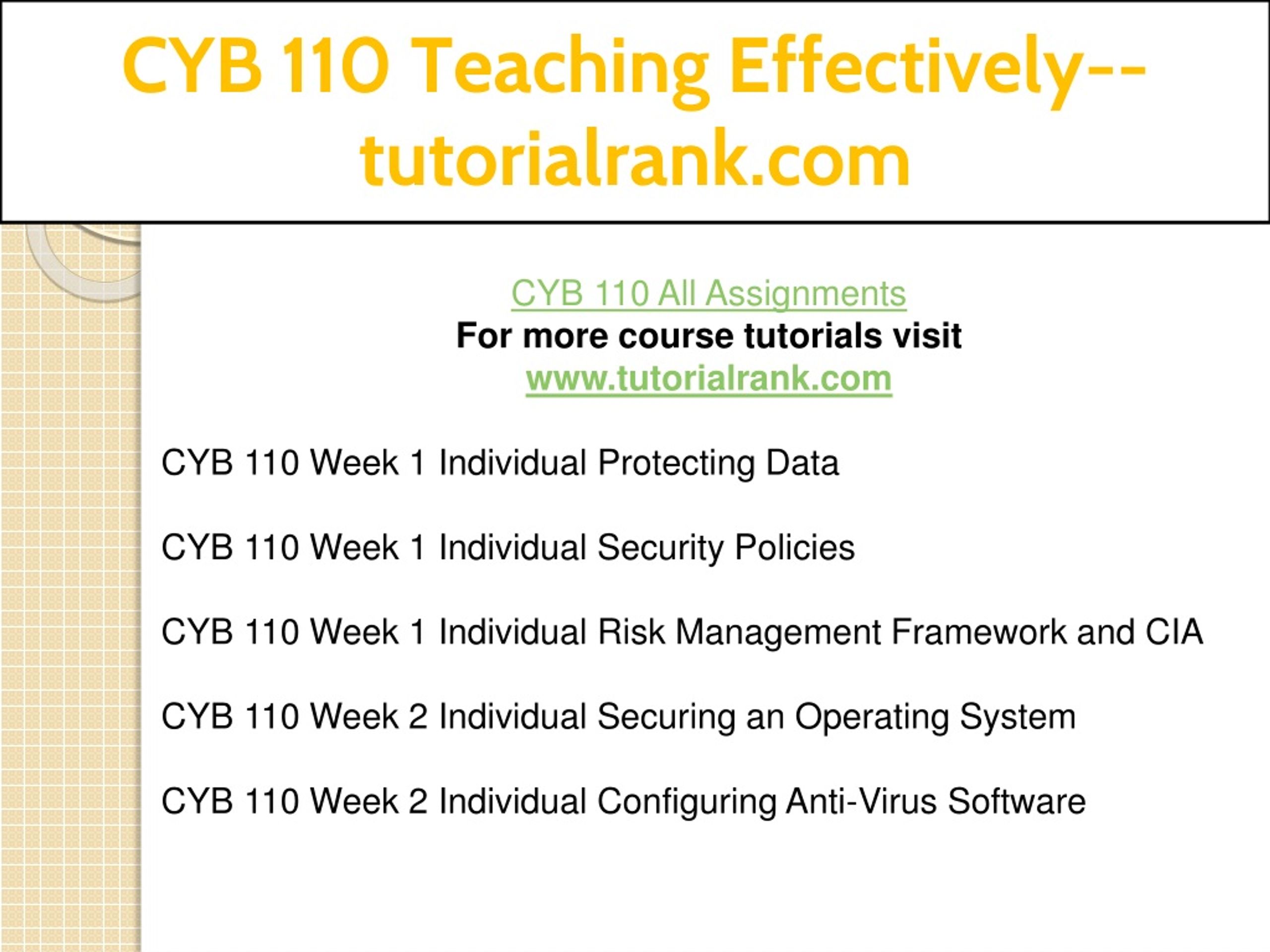 CYB 110 Teaching Effectively--tutorialrank.com

CYB 110 All Assignments
For more course tutorials visit
www.tutorialrank.com

CYB 110 Week 1 Individual Protecting Data

CYB 110 Week 1 Individual Security Policies

CYB 110 Week 1 Individual Risk Management Framework and CIA

CYB 110 Week 2 Individual Securing an Operating System

CYB 110 Week 2 Individual Configuring Anti-Virus Software